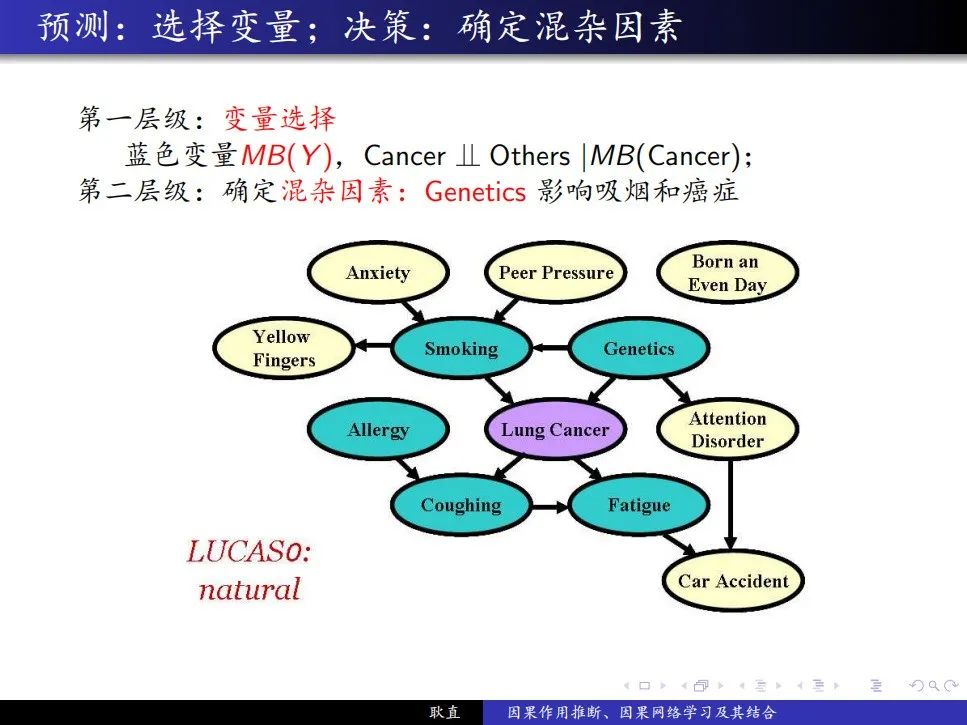 预测：选择变量；决策：确定混杂因素

第一层级：变量选择
蓝色变量$MB(Y)$，Cancer $\perp\!\!\!\perp$ Others $|MB(\text{Cancer})$；
第二层级：确定混杂因素：Genetics 影响吸烟和癌症

Anxiety
Peer Pressure
Born an Even Day
Yellow Fingers
Smoking
Genetics
Allergy
Lung Cancer
Attention Disorder
Coughing
Fatigue
Car Accident

LUCAS0: natural

耿直 因果作用推断、因果网络学习及其结合